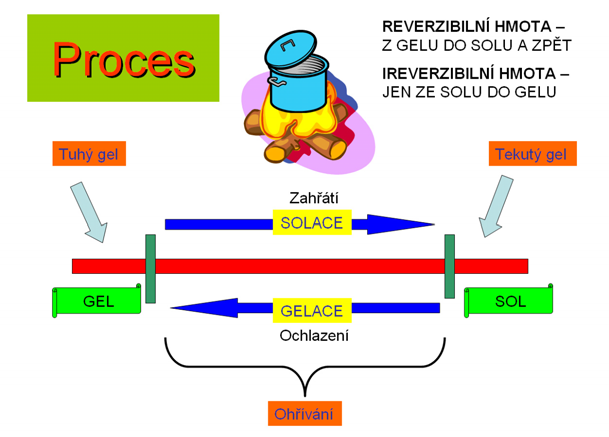 Proces

REVERZIBILNÍ HMOTA – Z GELU DO SOLU A ZPĚT

IREVERZIBILNÍ HMOTA – JEN ZE SOLU DO GELU

Tuhý gel

Tekutý gel

Zahřátí

SOLACE

GEL

SOL

GELACE

Ochlazení

Ohřívání